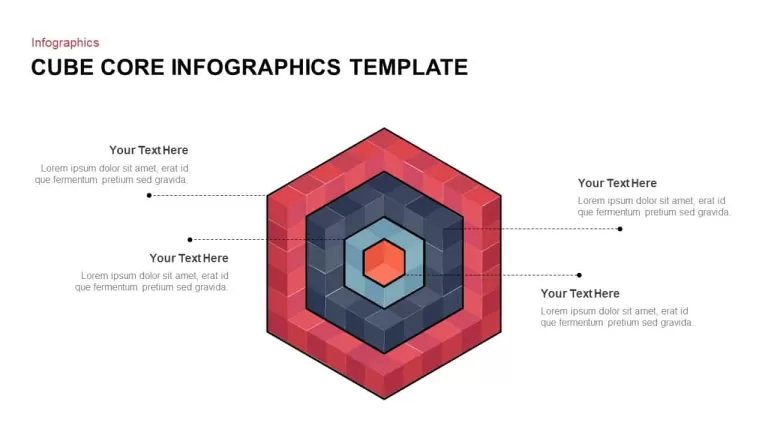 Infographics

CUBE CORE INFOGRAPHICS TEMPLATE

Your Text Here

Lorem ipsum dolor sit amet, erat id que fermentum pretium sed gravida.

Your Text Here

Lorem ipsum dolor sit amet, erat id que fermentum pretium sed gravida.

Your Text Here

Lorem ipsum dolor sit amet, erat id que fermentum pretium sed gravida.

Your Text Here

Lorem ipsum dolor sit amet, erat id que fermentum pretium sed gravida.